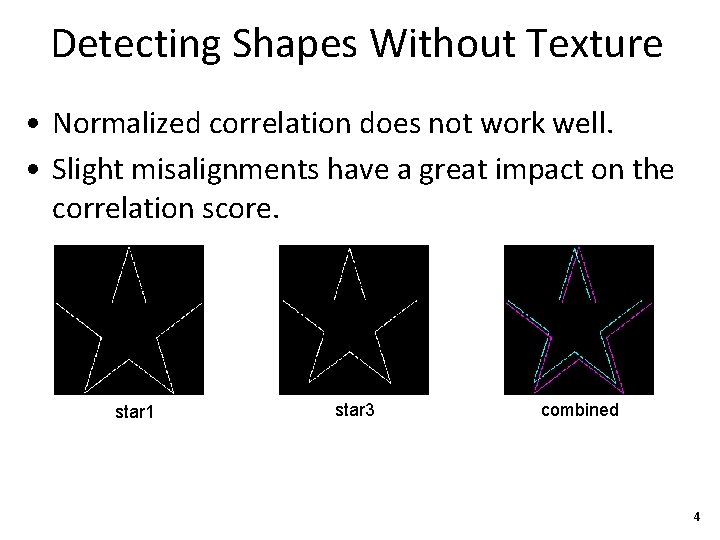 Detecting Shapes Without Texture

• Normalized correlation does not work well.
• Slight misalignments have a great impact on the correlation score.

star1

star3

combined

4